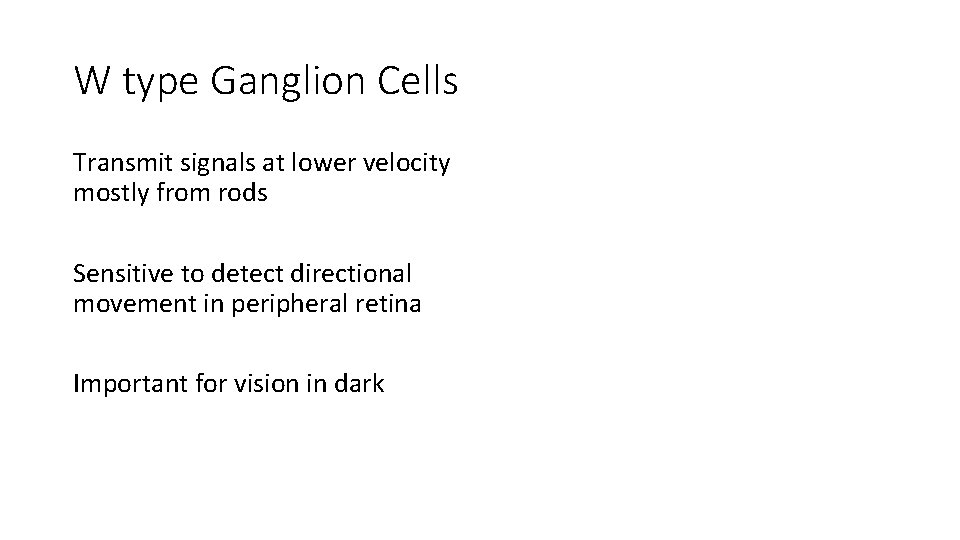 W type Ganglion Cells

Transmit signals at lower velocity mostly from rods

Sensitive to detect directional movement in peripheral retina

Important for vision in dark